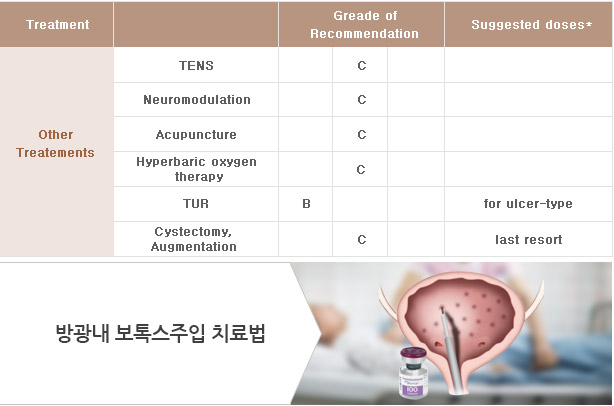 | Treatment | | Greade of Recommendation | | | Suggested doses* |
|---|---|---|---|---|---|
| Other Treatements | TENS | | C | | |
| | Neuromodulation | | C | | |
| | Acupuncture | | C | | |
| | Hyperbaric oxygen therapy | | C | | |
| | TUR | B | | | for ulcer-type |
| | Cystectomy, Augmentation | | C | | last resort |

방광내 보톡스주입 치료법

100